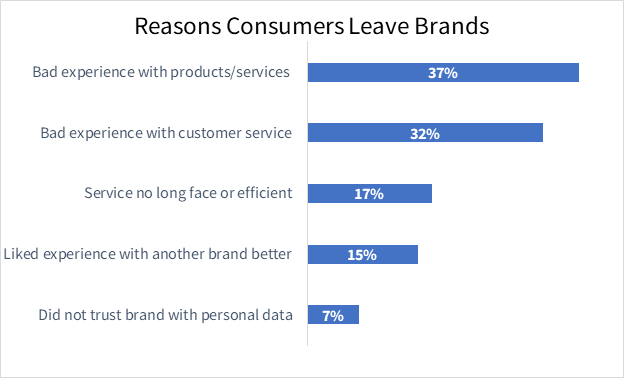 Reasons Consumers Leave Brands

Bad experience with products/services 37%

Bad experience with customer service 32%

Service no long face or efficient 17%

Liked experience with another brand better 15%

Did not trust brand with personal data 7%